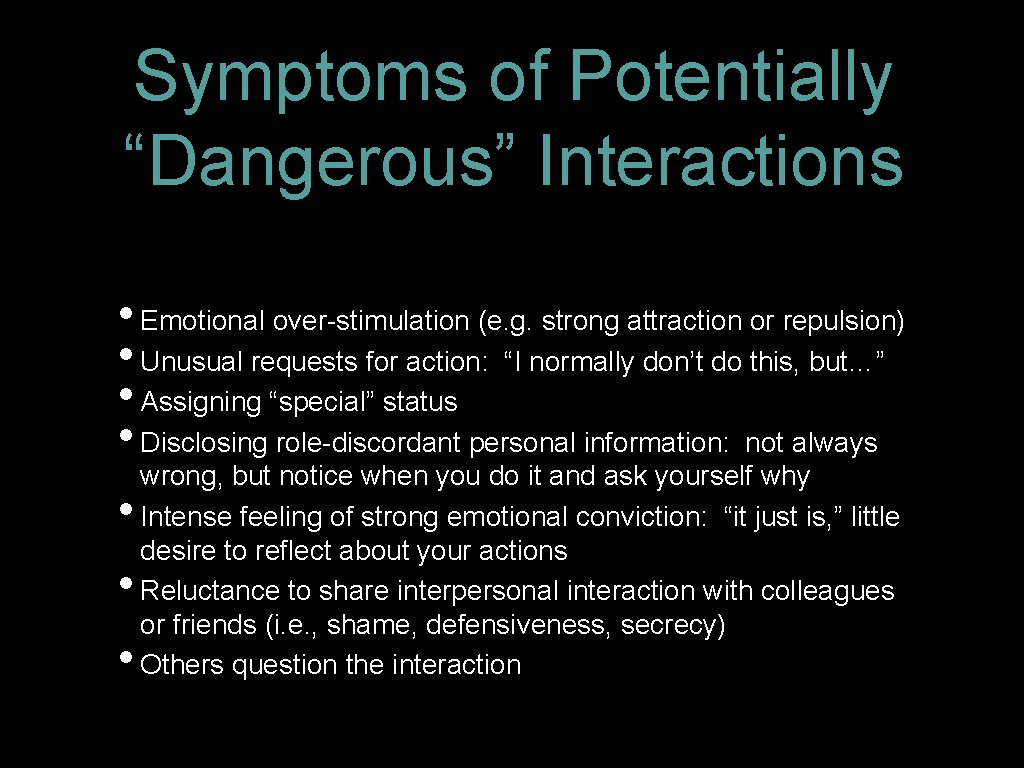 Symptoms of Potentially “Dangerous” Interactions

• Emotional over-stimulation (e.g. strong attraction or repulsion)
• Unusual requests for action: “I normally don’t do this, but…”
• Assigning “special” status
• Disclosing role-discordant personal information: not always wrong, but notice when you do it and ask yourself why
• Intense feeling of strong emotional conviction: “it just is,” little desire to reflect about your actions
• Reluctance to share interpersonal interaction with colleagues or friends (i.e., shame, defensiveness, secrecy)
• Others question the interaction